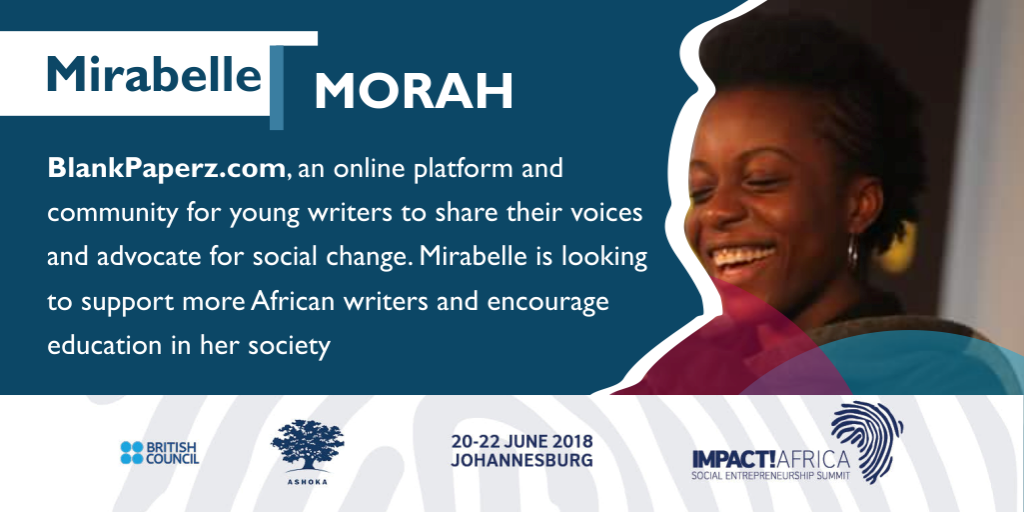 Mirabelle MORAH

BlankPaperz.com, an online platform and community for young writers to share their voices and advocate for social change. Mirabelle is looking to support more African writers and encourage education in her society

BRITISH COUNCIL

ASHOKA

20-22 JUNE 2018
JOHANNESBURG

IMPACT!AFRICA
SOCIAL ENTREPRENEURSHIP SUMMIT